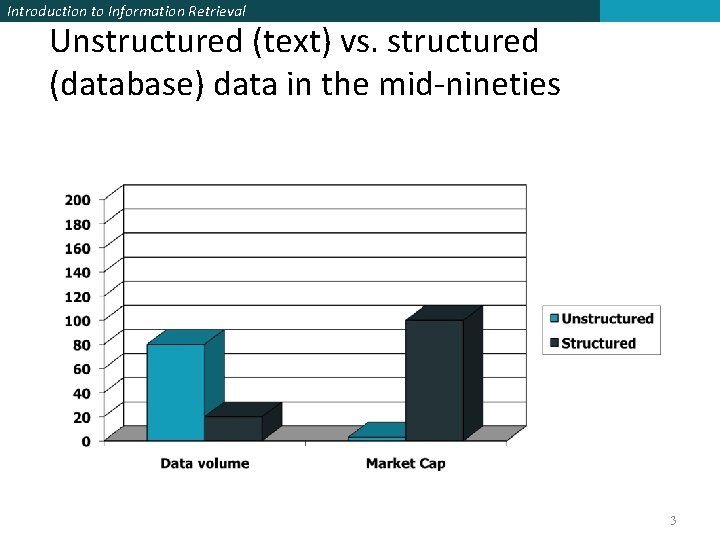 Introduction to Information Retrieval

Unstructured (text) vs. structured (database) data in the mid-nineties

200
180
160
140
120
100
80
60
40
20
0

Data volume
Market Cap

Unstructured
Structured

3